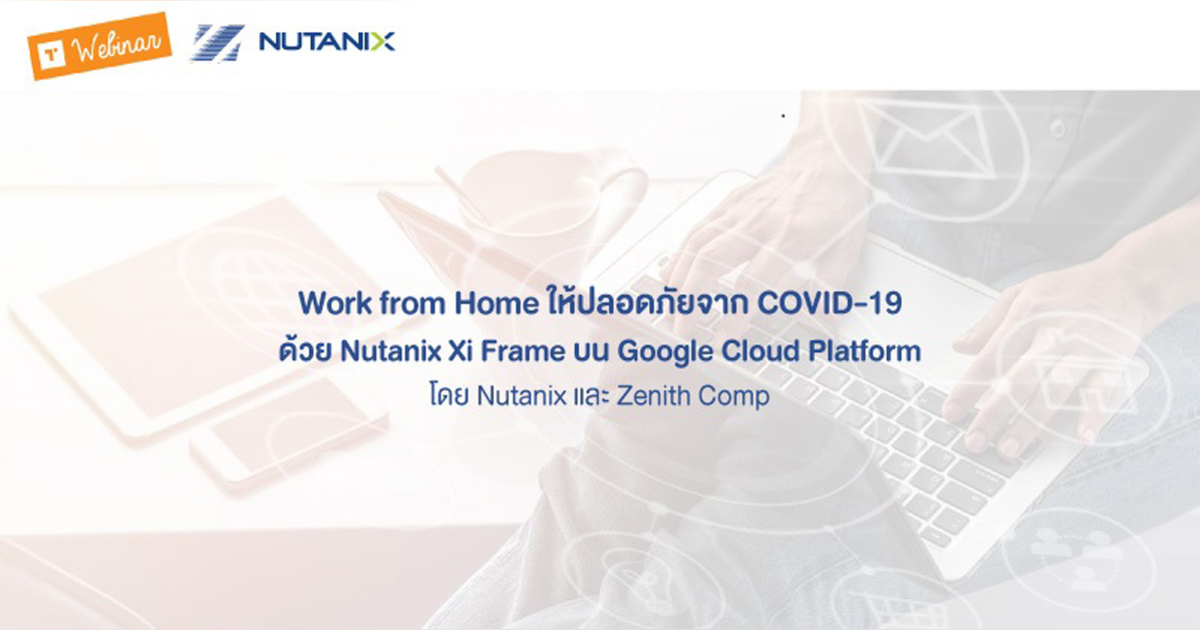 T Webinar NUTANIX

Work from Home ให้ปลอดภัยจาก COVID-19
ด้วย Nutanix Xi Frame บน Google Cloud Platform
โดย Nutanix และ Zenith Comp